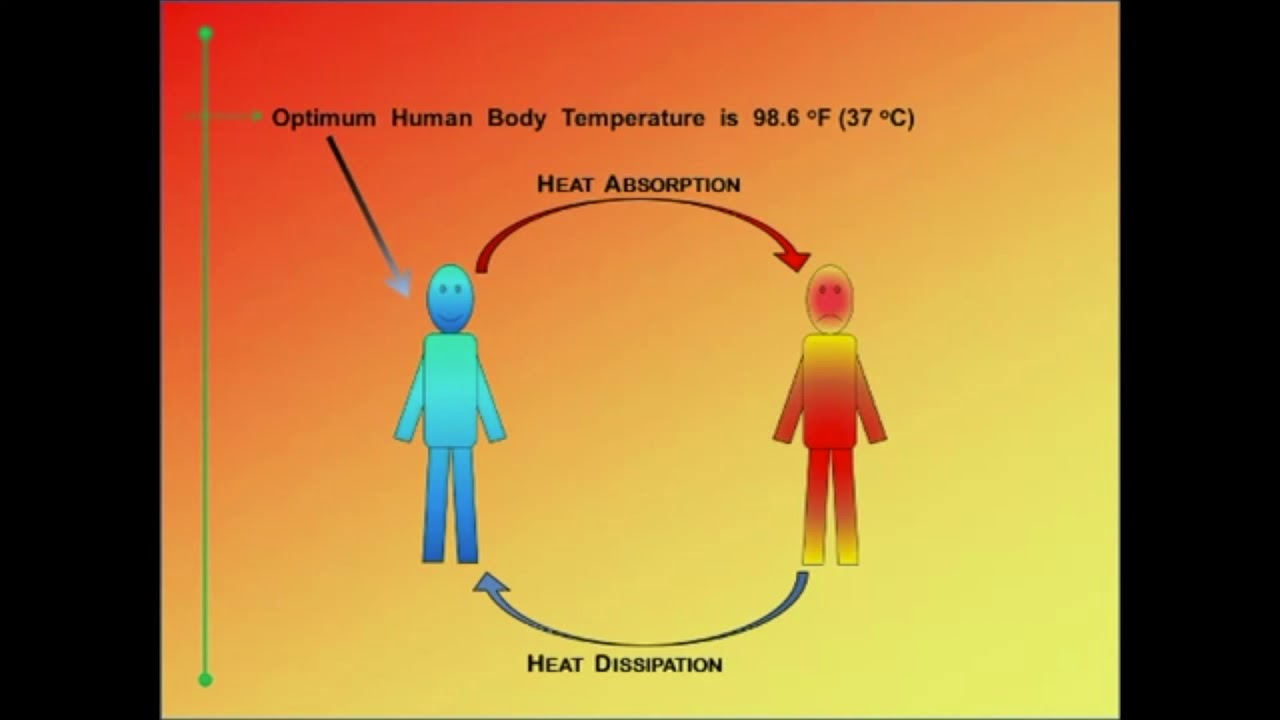 Optimum Human Body Temperature is 98.6 °F (37 °C)

HEAT ABSORPTION

HEAT DISSIPATION